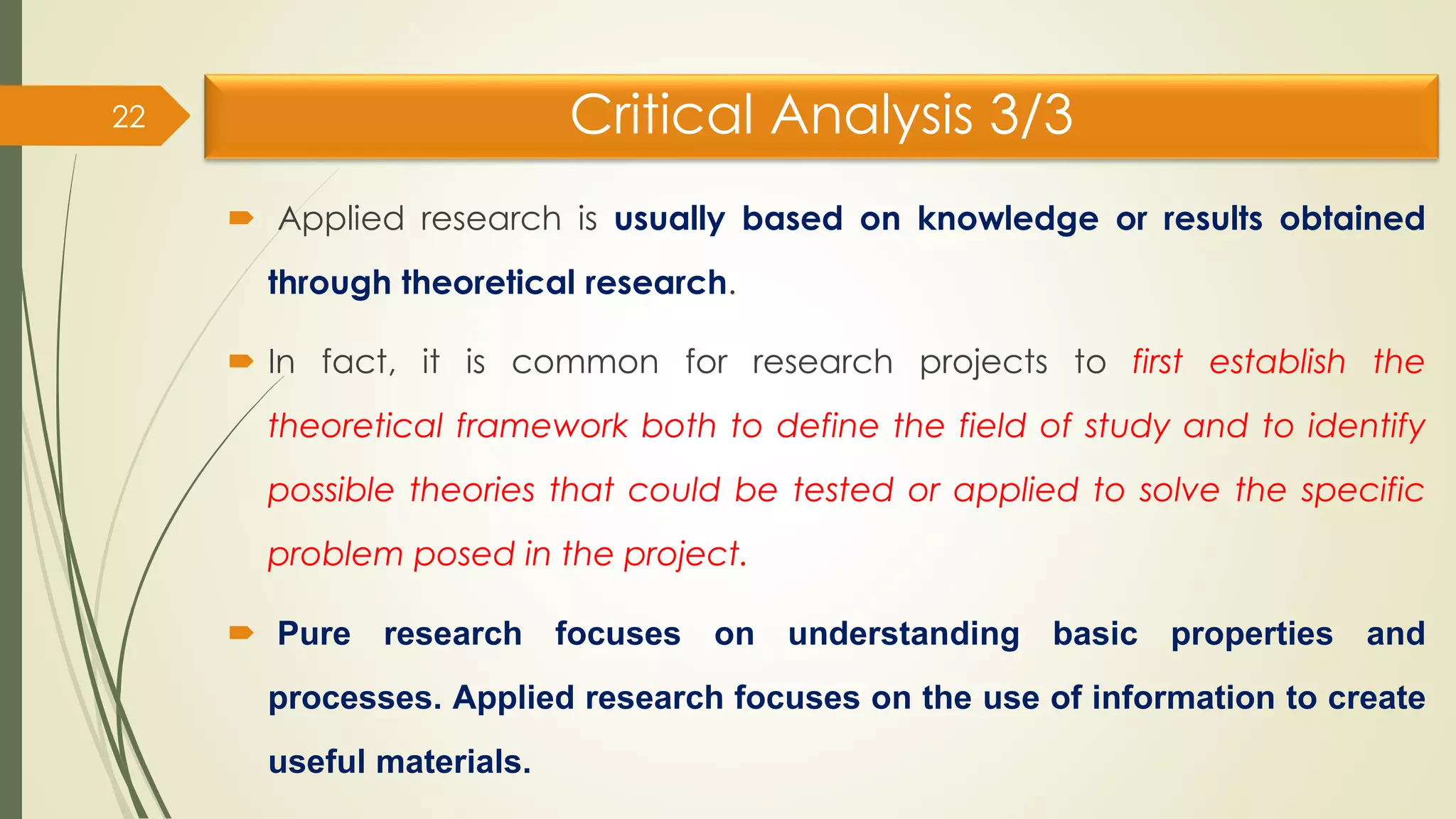 22

Critical Analysis 3/3

Applied research is usually based on knowledge or results obtained through theoretical research.

In fact, it is common for research projects to first establish the theoretical framework both to define the field of study and to identify possible theories that could be tested or applied to solve the specific problem posed in the project.

Pure research focuses on understanding basic properties and processes. Applied research focuses on the use of information to create useful materials.